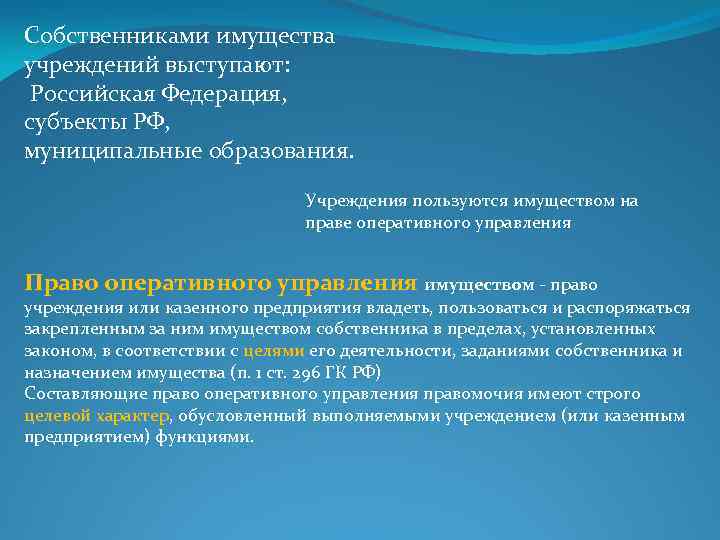 Собственниками имущества учреждений выступают:
Российская Федерация,
субъекты РФ,
муниципальные образования.

Учреждения пользуются имуществом на праве оперативного управления

Право оперативного управления имуществом - право учреждения или казенного предприятия владеть, пользоваться и распоряжаться закрепленным за ним имуществом собственника в пределах, установленных законом, в соответствии с целями его деятельности, заданиями собственника и назначением имущества (п. 1 ст. 296 ГК РФ)
Составляющие право оперативного управления правомочия имеют строго целевой характер, обусловленный выполняемыми учреждением (или казенным предприятием) функциями.